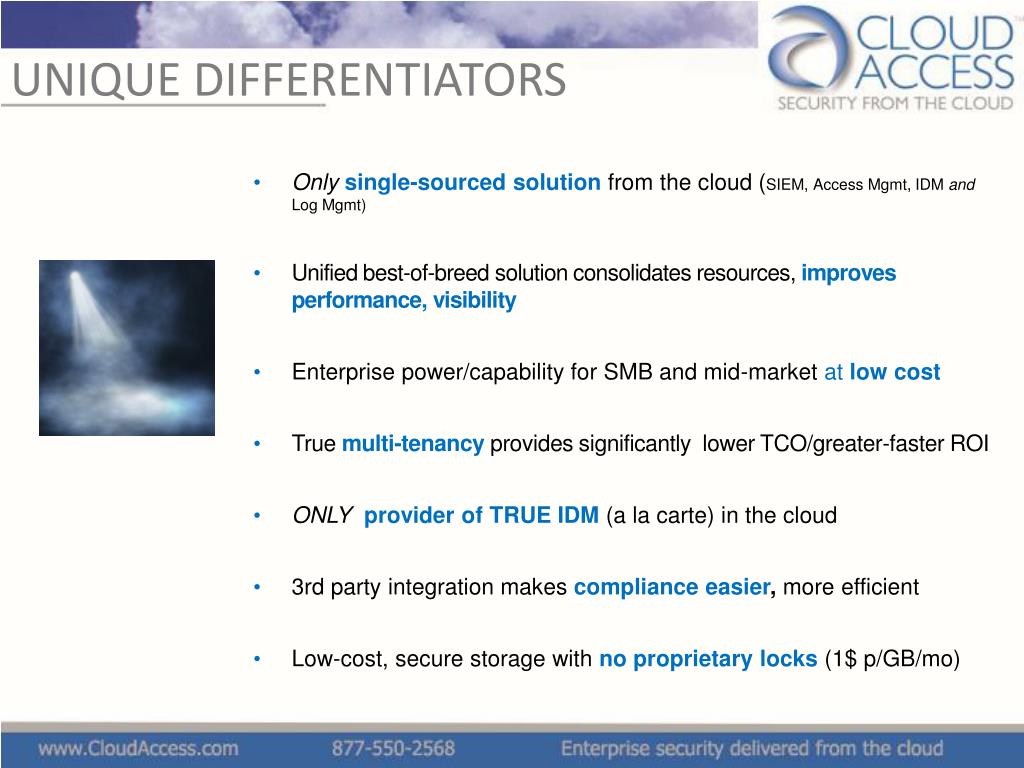 UNIQUE DIFFERENTIATORS

CLOUD ACCESS
SECURITY FROM THE CLOUD

• Only single-sourced solution from the cloud (SIEM, Access Mgmt, IDM and Log Mgmt)

• Unified best-of-breed solution consolidates resources, improves performance, visibility

• Enterprise power/capability for SMB and mid-market at low cost

• True multi-tenancy provides significantly lower TCO/greater-faster ROI

• ONLY provider of TRUE IDM (a la carte) in the cloud

• 3rd party integration makes compliance easier, more efficient

• Low-cost, secure storage with no proprietary locks (1$ p/GB/mo)

www.CloudAccess.com 877-550-2568 Enterprise security delivered from the cloud